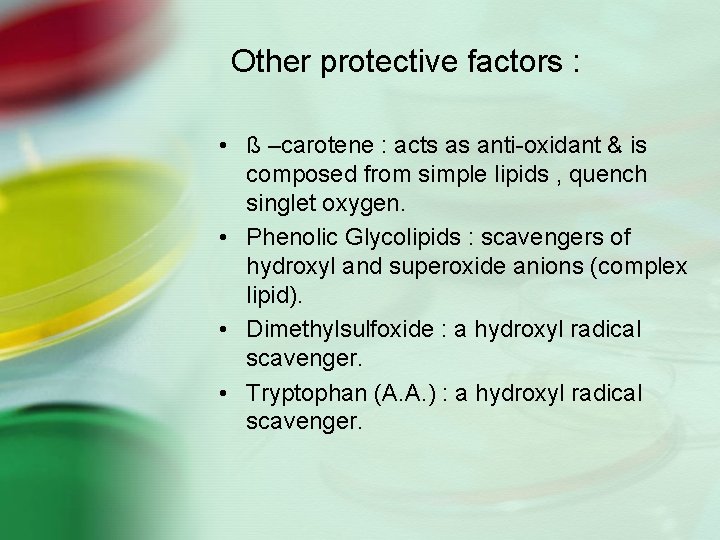 Other protective factors :

• ß –carotene : acts as anti-oxidant & is composed from simple lipids , quench singlet oxygen.
• Phenolic Glycolipids : scavengers of hydroxyl and superoxide anions (complex lipid).
• Dimethylsulfoxide : a hydroxyl radical scavenger.
• Tryptophan (A.A.) : a hydroxyl radical scavenger.